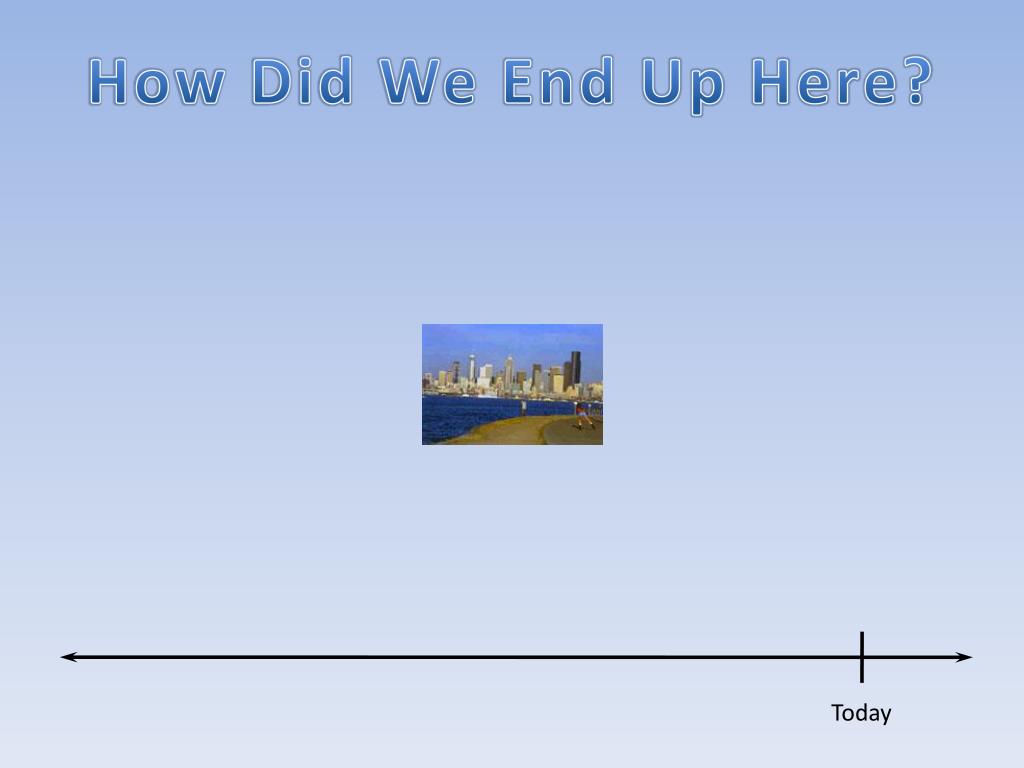 How Did We End Up Here?

Today